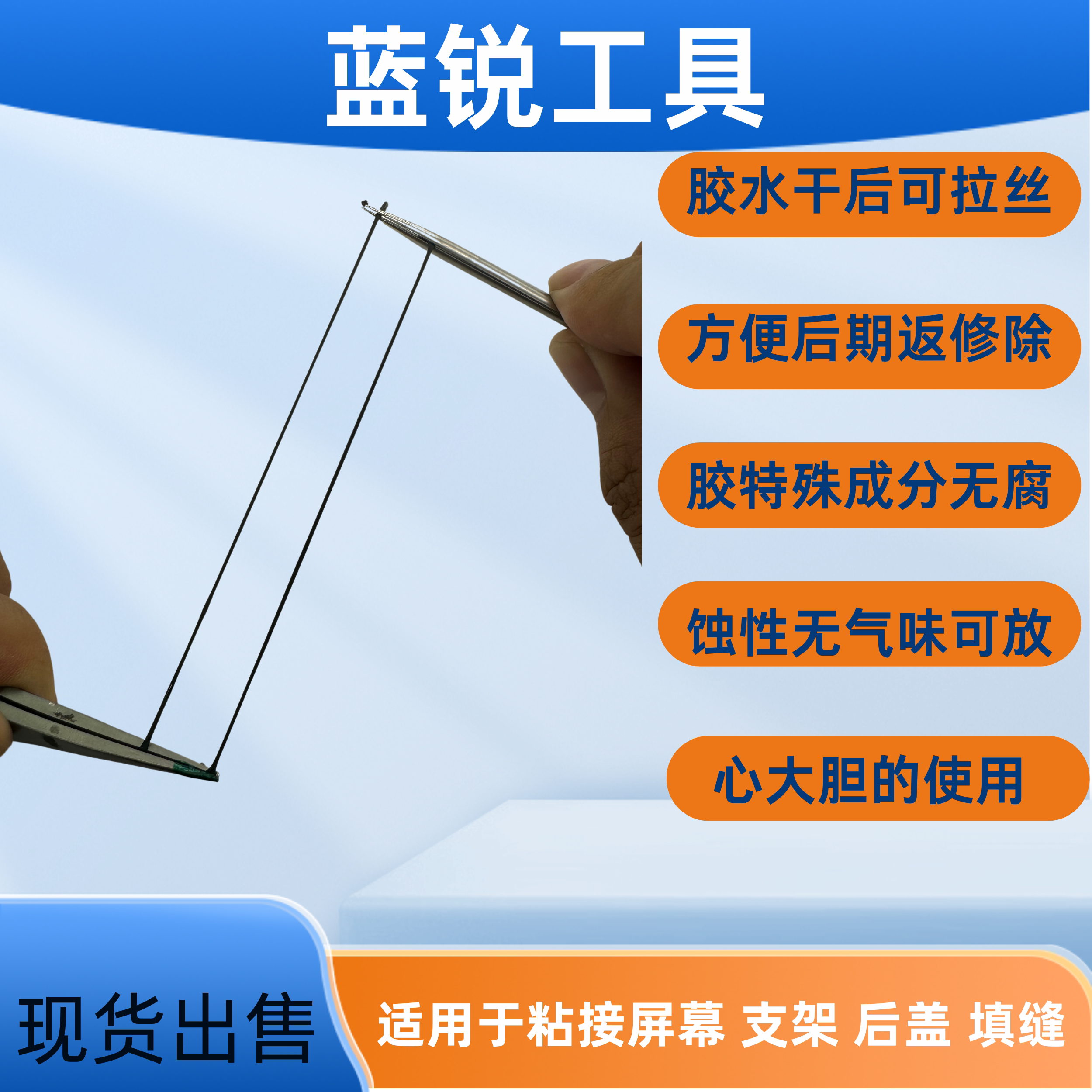 蓝锐工具

胶水干后可拉丝

方便后期返修除

胶特殊成分无腐

蚀性无气味可放

心大胆的使用

现货出售

适用于粘接屏幕 支架 后盖 填缝